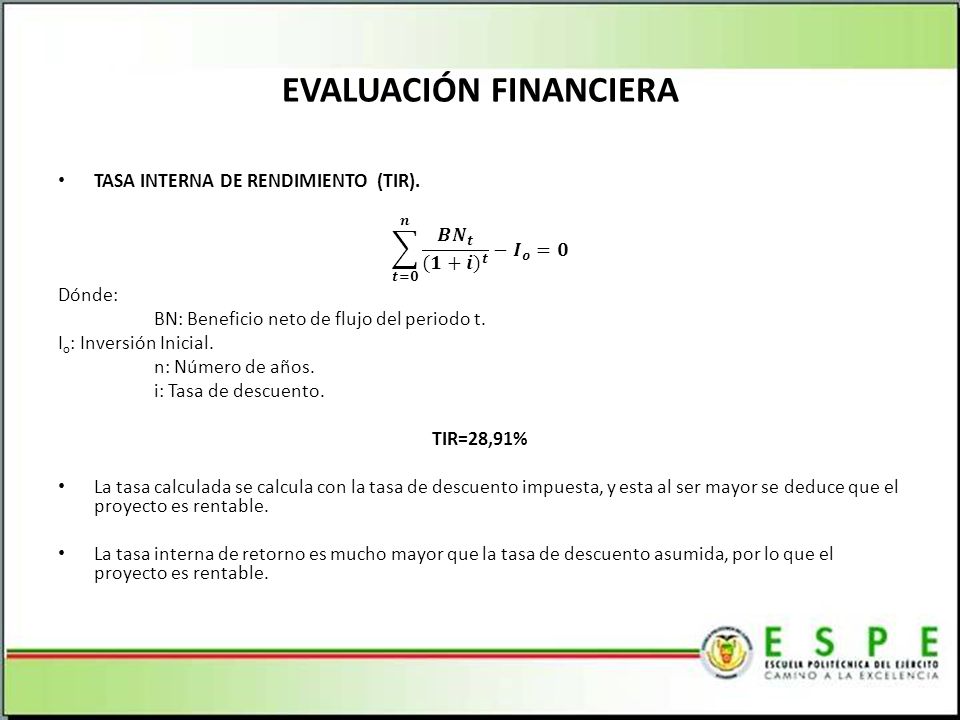 EVALUACIÓN FINANCIERA

• TASA INTERNA DE RENDIMIENTO (TIR).

$\sum_{t=0}^{n} \frac{BN_t}{(1+i)^t} - I_o = 0$

Dónde:

BN: Beneficio neto de flujo del periodo t.

$I_o$: Inversión Inicial.

n: Número de años.

i: Tasa de descuento.

TIR=28,91%

• La tasa calculada se calcula con la tasa de descuento impuesta, y esta al ser mayor se deduce que el proyecto es rentable.

• La tasa interna de retorno es mucho mayor que la tasa de descuento asumida, por lo que el proyecto es rentable.

ESPE
ESCUELA POLITÉCNICA DEL EJÉRCITO
CAMINO A LA EXCELENCIA